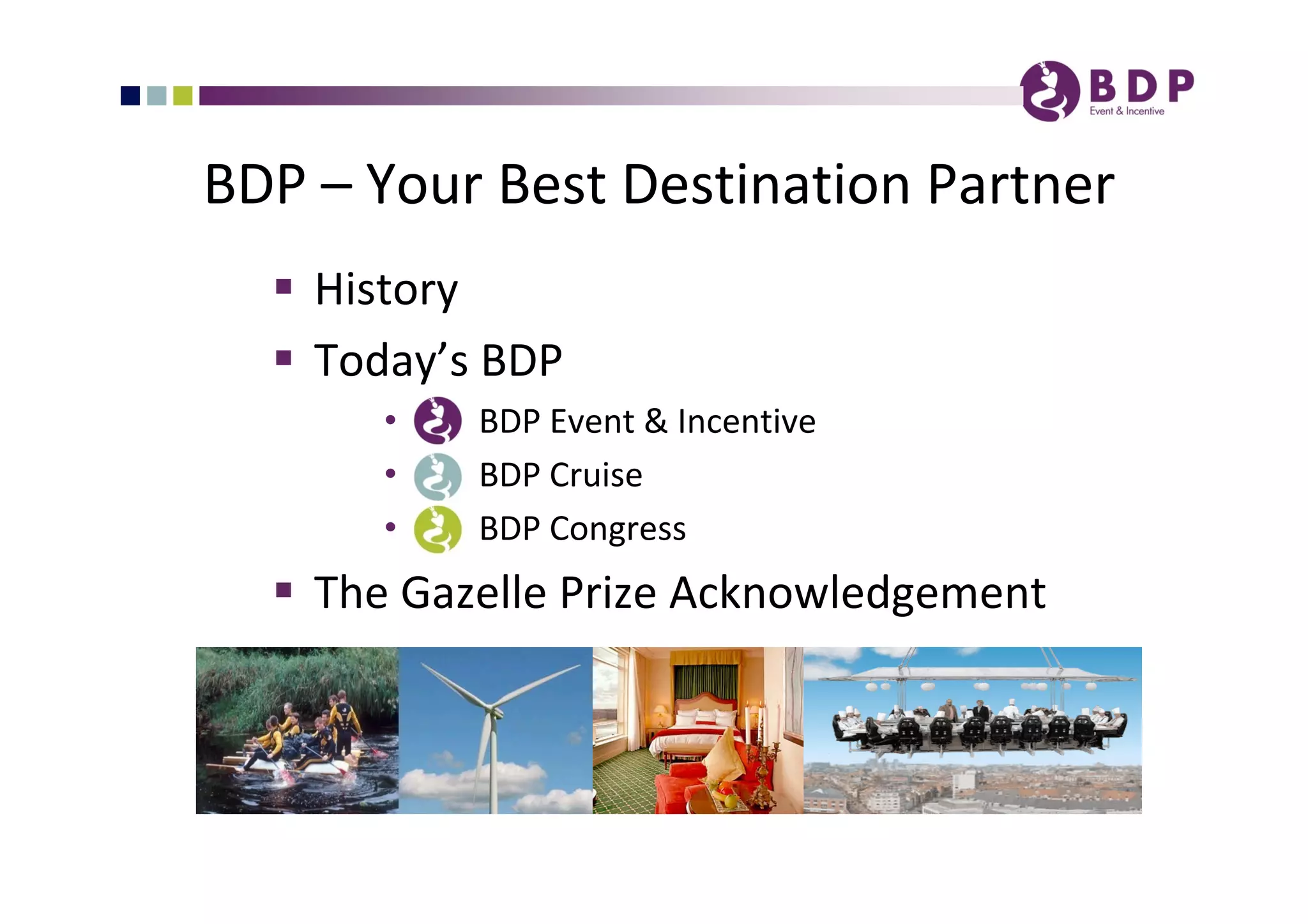 BDP
Event & Incentive

BDP – Your Best Destination Partner

▪ History
▪ Today's BDP
  • BDP Event & Incentive
  • BDP Cruise
  • BDP Congress
▪ The Gazelle Prize Acknowledgement